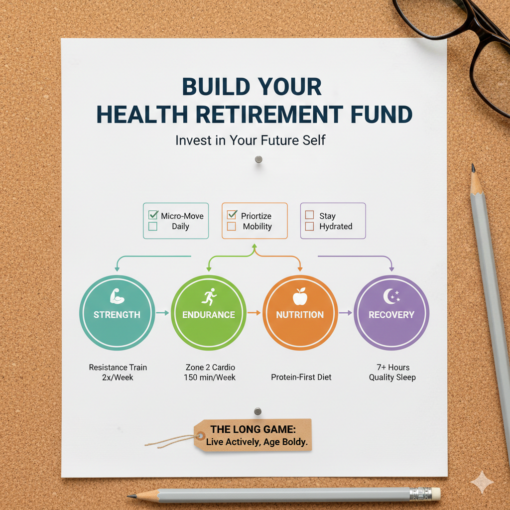 BUILD YOUR
HEALTH RETIREMENT FUND

Invest in Your Future Self

Micro-Move Daily

Priortize Mobility

Stay Hydrated

STRENGTH

ENDURANCE

NUTRITION

RECOVERY

Resistance Train 2x/Week

Zone 2 Cardio 150 min/Week

Protein-First Diet

7+ Hours Quality Sleep

THE LONG GAME:
Live Actively, Age Boldy.